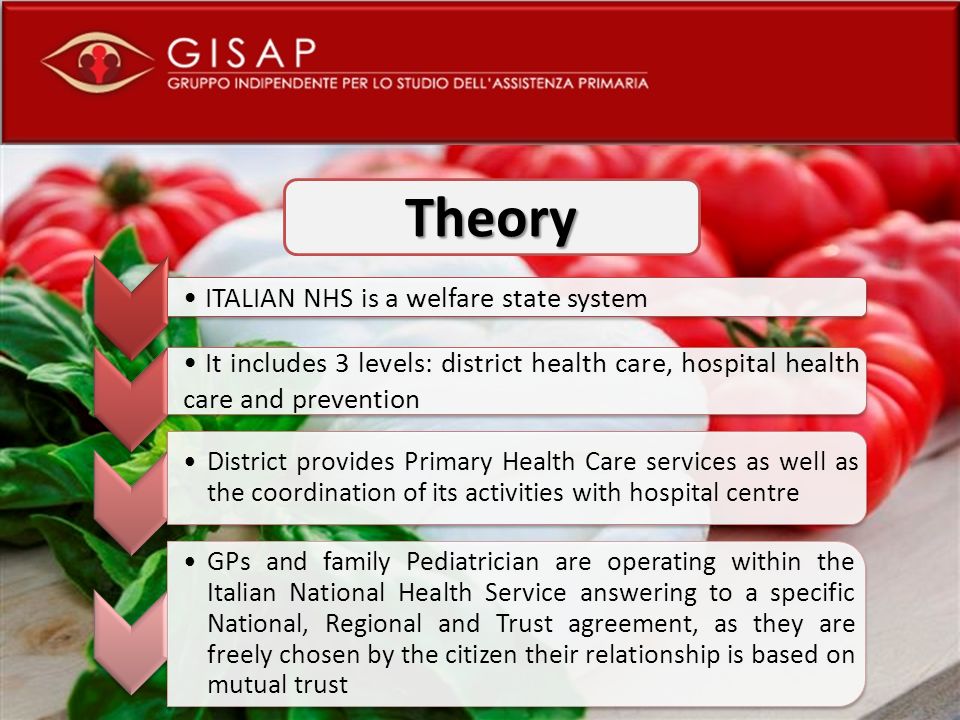 GISAP
GRUPPO INDIPENDENTE PER LO STUDIO DELL'ASSISTENZA PRIMARIA

Theory

• ITALIAN NHS is a welfare state system

• It includes 3 levels: district health care, hospital health care and prevention

• District provides Primary Health Care services as well as the coordination of its activities with hospital centre

• GPs and family Pediatrician are operating within the Italian National Health Service answering to a specific National, Regional and Trust agreement, as they are freely chosen by the citizen their relationship is based on mutual trust